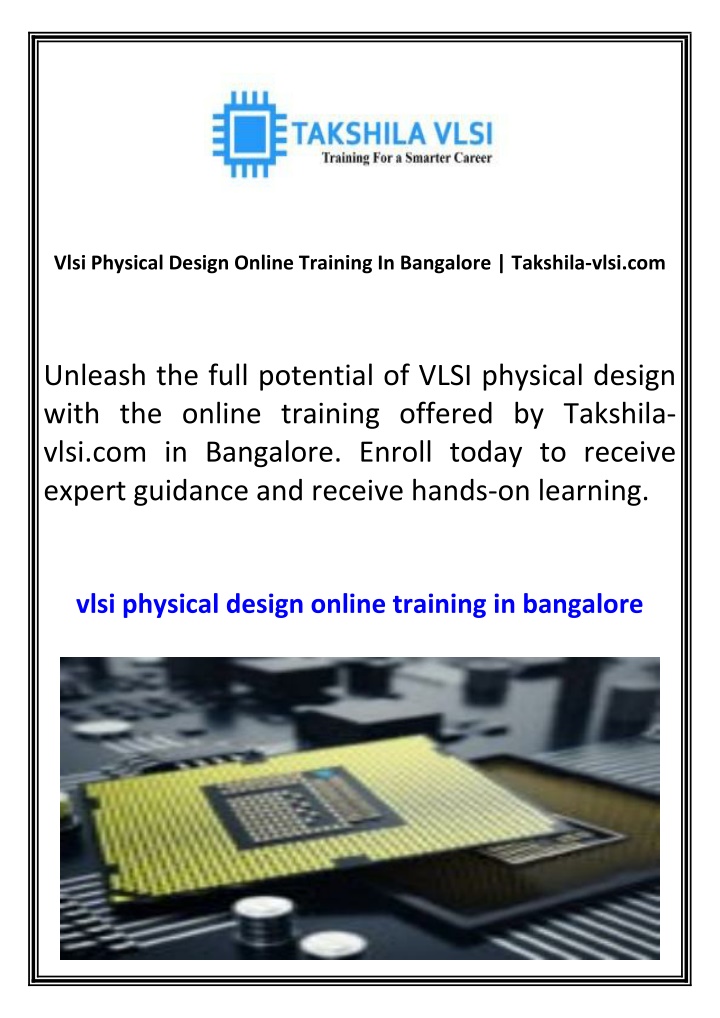 TAKSHILA VLSI
Training For a Smarter Career

Vlsi Physical Design Online Training In Bangalore | Takshila-vlsi.com

Unleash the full potential of VLSI physical design with the online training offered by Takshila-vlsi.com in Bangalore. Enroll today to receive expert guidance and receive hands-on learning.

vlsi physical design online training in bangalore